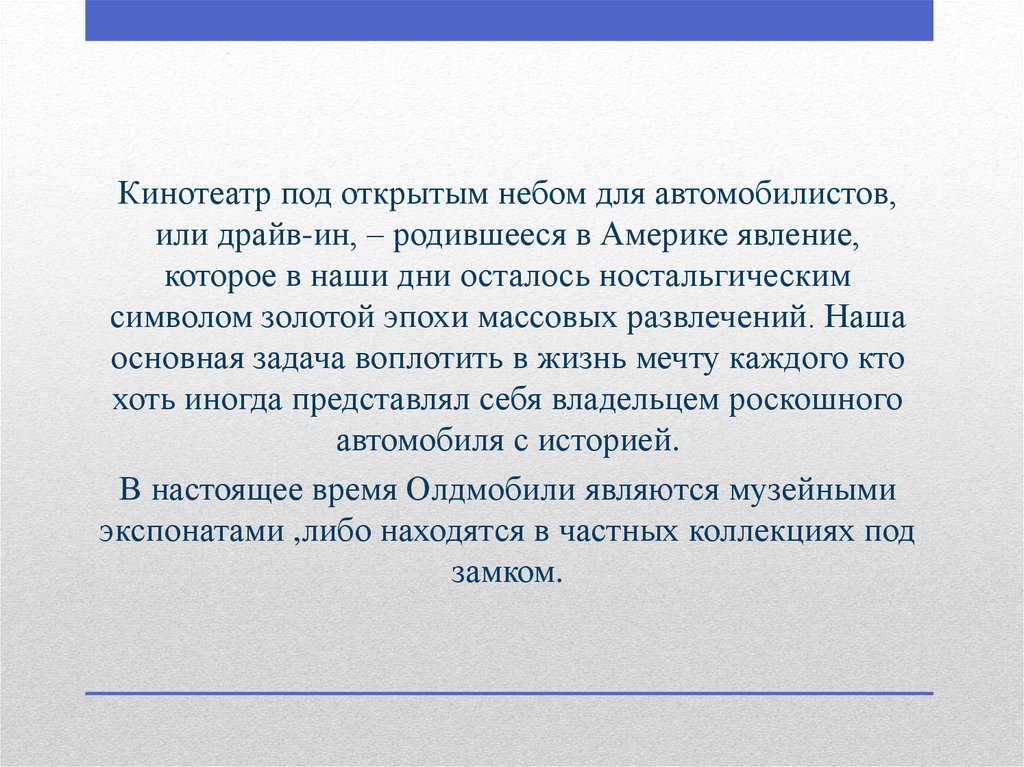 Кинотеатр под открытым небом для автомобилистов, или драйв-ин, – родившееся в Америке явление, которое в наши дни осталось ностальгическим символом золотой эпохи массовых развлечений. Наша основная задача воплотить в жизнь мечту каждого кто хоть иногда представлял себя владельцем роскошного автомобиля с историей.

В настоящее время Олдмобили являются музейными экспонатами ,либо находятся в частных коллекциях под замком.